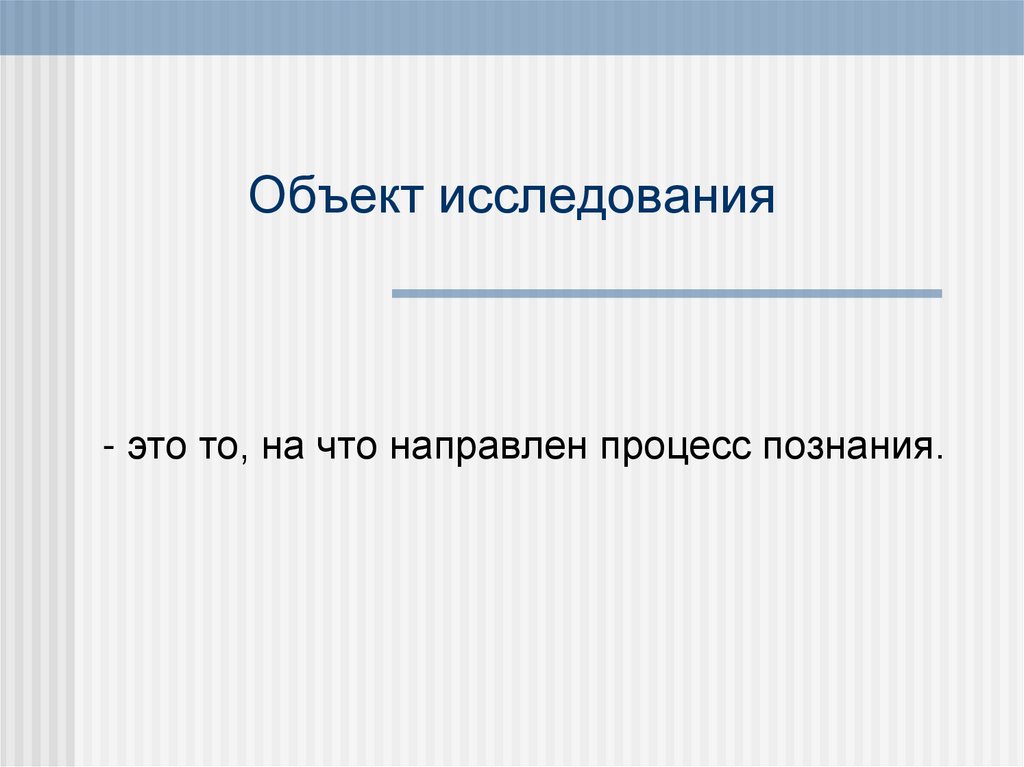 Объект исследования

- это то, на что направлен процесс познания.